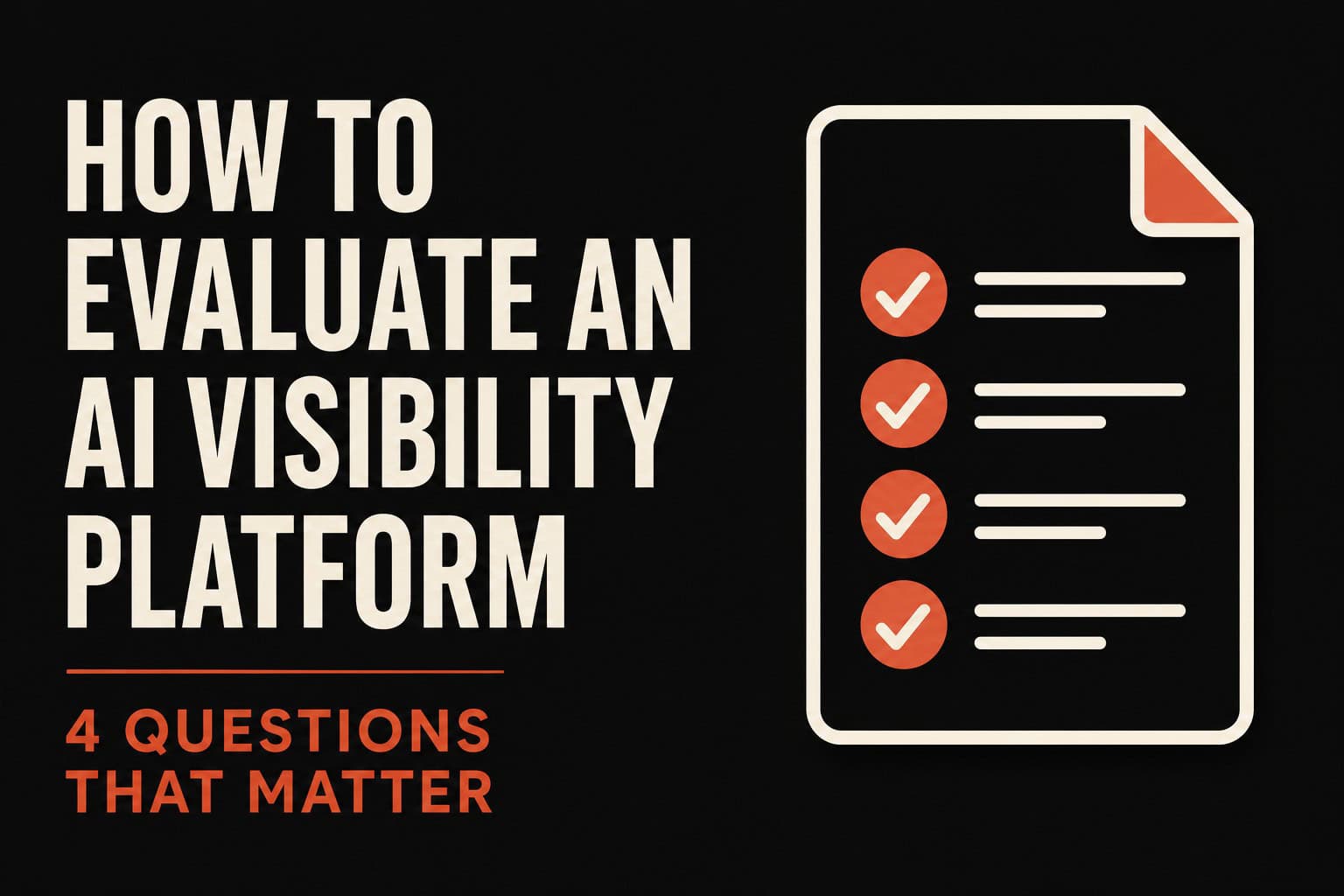 HOW TO EVALUATE AN AI VISIBILITY PLATFORM

4 QUESTIONS THAT MATTER